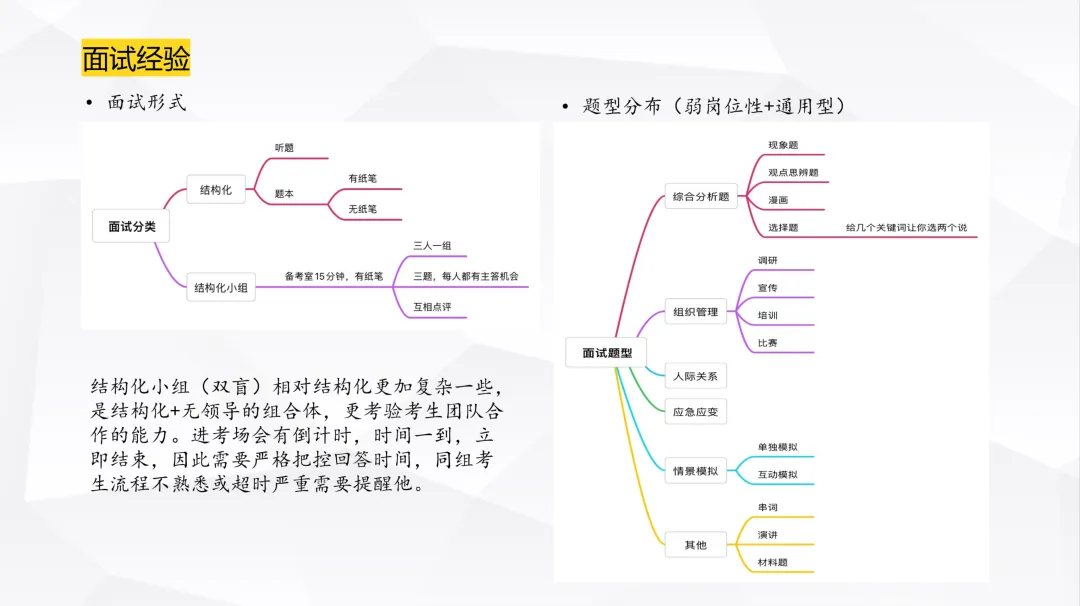 面试经验

• 面试形式

面试分类
结构化
听题
题本
有纸笔
无纸笔
结构化小组
备考室15分钟，有纸笔
三人一组
三题，每人都有主答机会
互相点评

结构化小组（双盲）相对结构化更加复杂一些，是结构化+无领导的组合体，更考验考生团队合作的能力。进考场会有倒计时，时间一到，立即结束，因此需要严格把控回答时间，同组考生流程不熟悉或超时严重需要提醒他。

• 题型分布（弱岗位性+通用型）

面试题型
综合分析题
现象题
观点思辨题
漫画
选择题
给几个关键词让你选两个说
组织管理
调研
宣传
培训
比赛
人际关系
应急应变
情景模拟
单独模拟
互动模拟
其他
串词
演讲
材料题